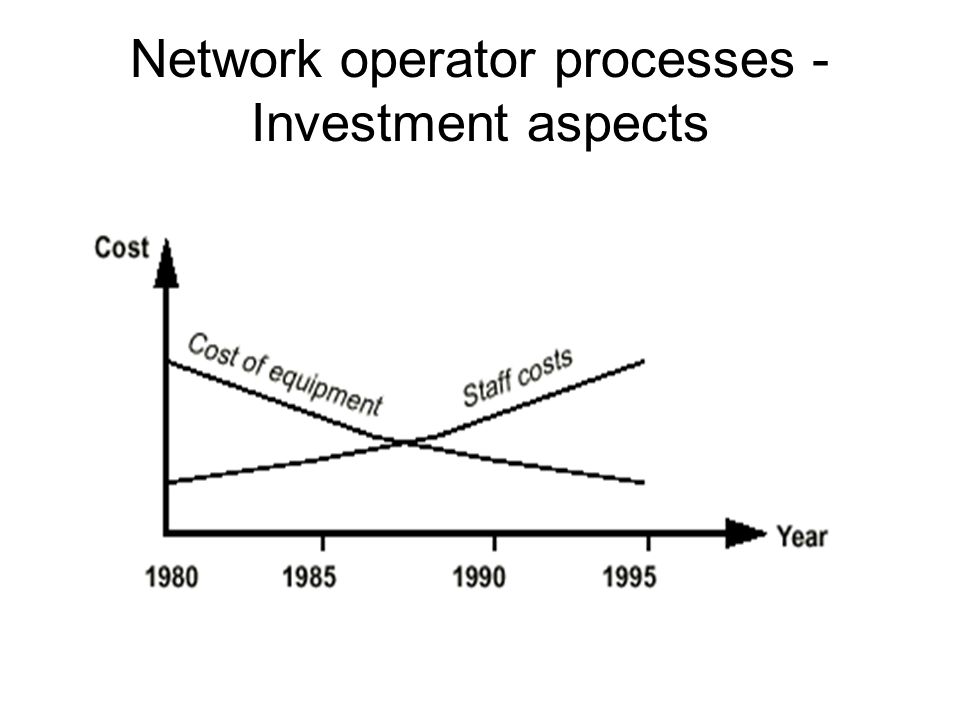 Network operator processes - Investment aspects

Cost

Cost of equipment

Staff costs

Year

1980
1985
1990
1995